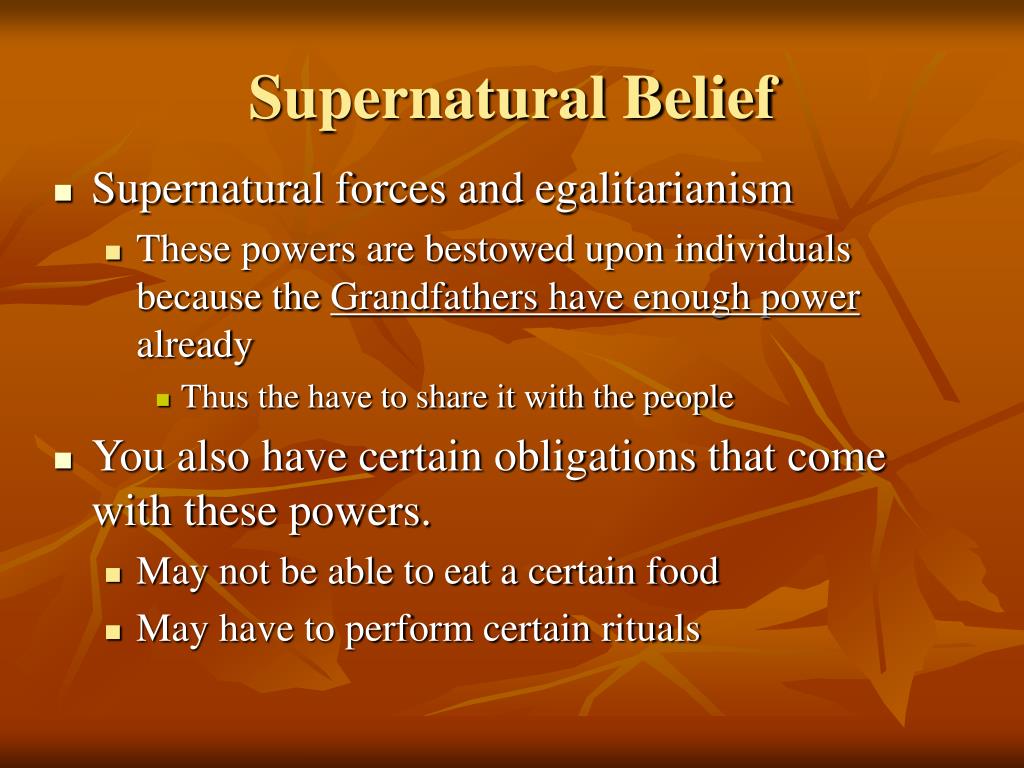 Supernatural Belief

- Supernatural forces and egalitarianism
  - These powers are bestowed upon individuals because the Grandfathers have enough power already
    - Thus the have to share it with the people
- You also have certain obligations that come with these powers.
  - May not be able to eat a certain food
  - May have to perform certain rituals